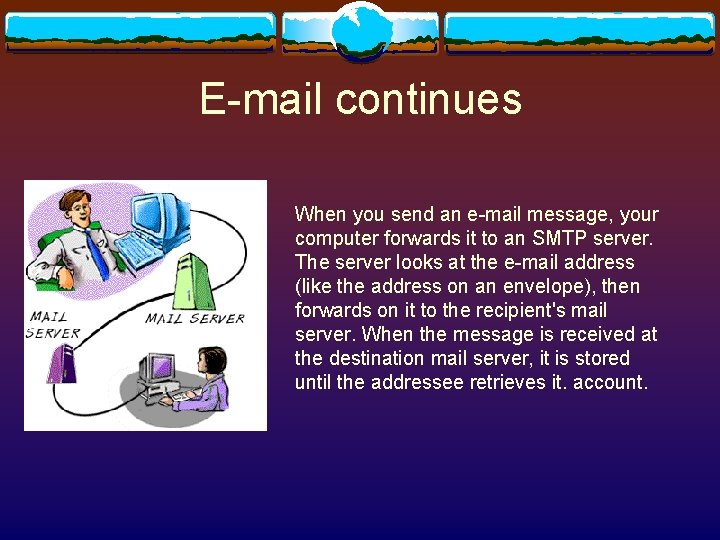 E-mail continues

MAIL SERVER

MAIL SERVER

When you send an e-mail message, your computer forwards it to an SMTP server. The server looks at the e-mail address (like the address on an envelope), then forwards on it to the recipient's mail server. When the message is received at the destination mail server, it is stored until the addressee retrieves it. account.